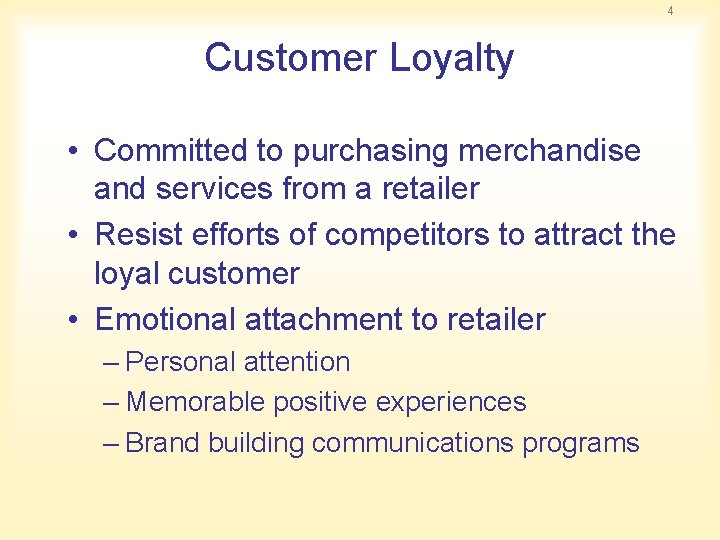 4

Customer Loyalty

• Committed to purchasing merchandise and services from a retailer
• Resist efforts of competitors to attract the loyal customer
• Emotional attachment to retailer
– Personal attention
– Memorable positive experiences
– Brand building communications programs